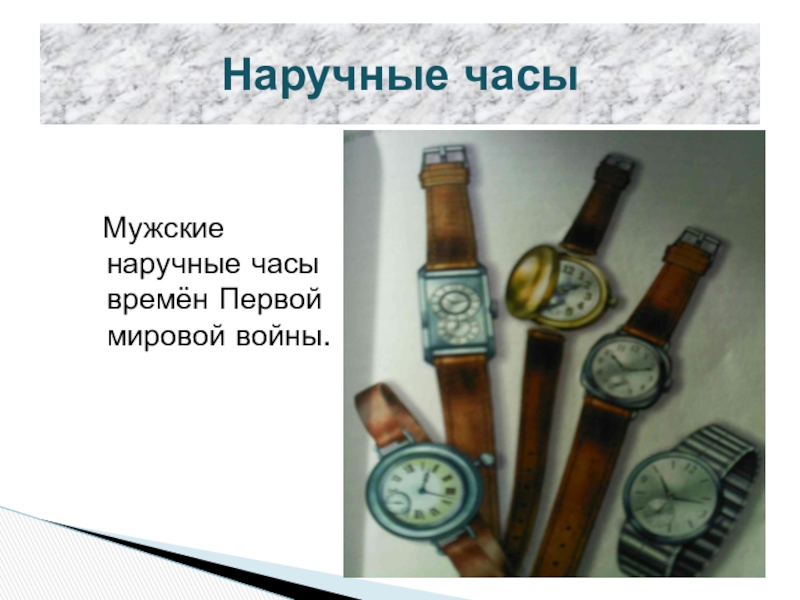 Наручные часы

Мужские наручные часы времён Первой мировой войны.